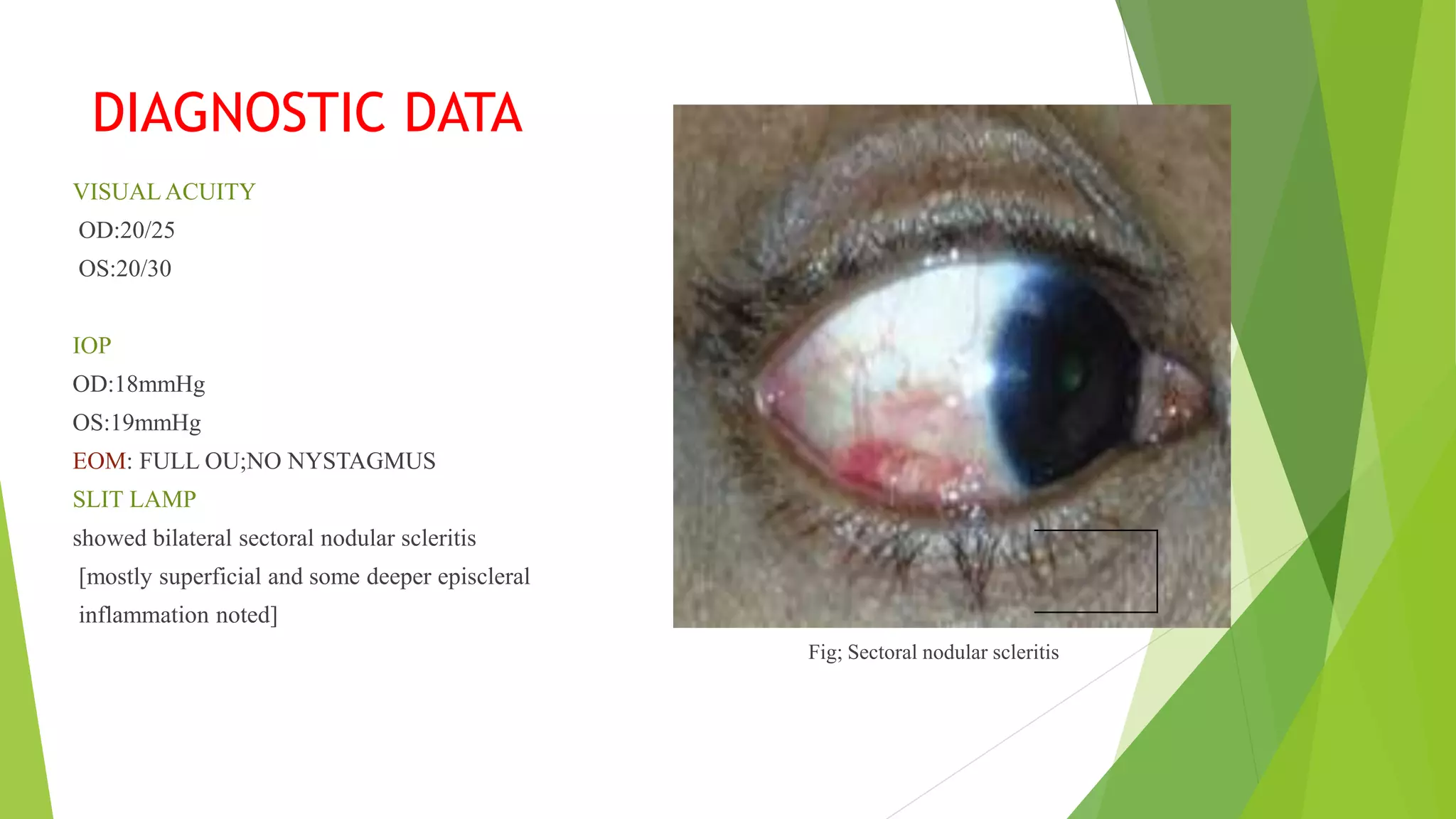 DIAGNOSTIC DATA

VISUAL ACUITY
OD:20/25
OS:20/30

IOP
OD:18mmHg
OS:19mmHg
EOM: FULL OU;NO NYSTAGMUS
SLIT LAMP
showed bilateral sectoral nodular scleritis
[mostly superficial and some deeper episcleral inflammation noted]

Fig; Sectoral nodular scleritis